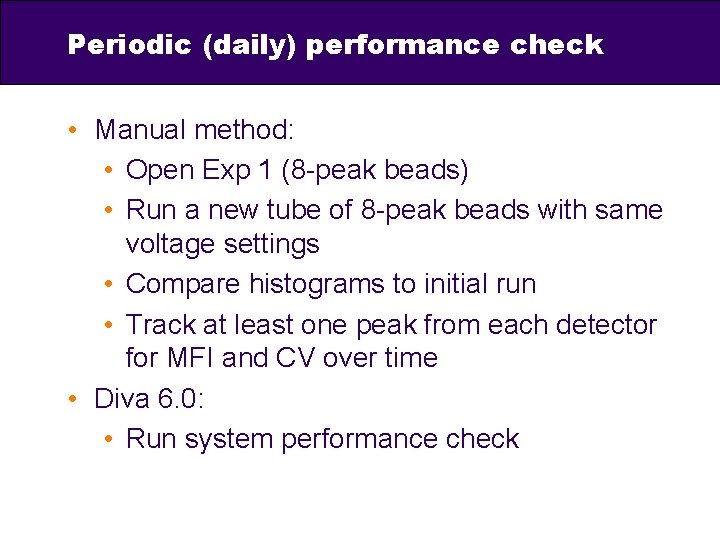 Periodic (daily) performance check

• Manual method:
  • Open Exp 1 (8-peak beads)
  • Run a new tube of 8-peak beads with same voltage settings
  • Compare histograms to initial run
  • Track at least one peak from each detector for MFI and CV over time
• Diva 6.0:
  • Run system performance check